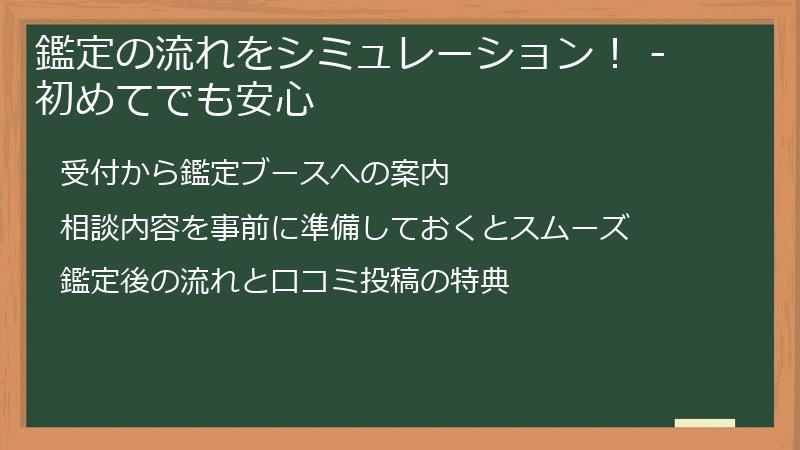 鑑定の流れをシミュレーション！ - 初めてでも安心

受付から鑑定ブースへの案内

相談内容を事前に準備しておくとスムーズ

鑑定後の流れと口コミ投稿の特典